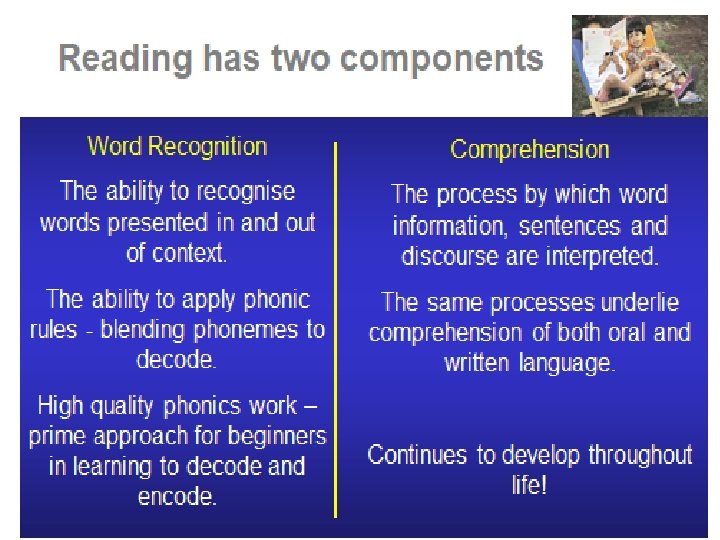 Reading has two components

Word Recognition

The ability to recognise words presented in and out of context.

The ability to apply phonic rules - blending phonemes to decode.

High quality phonics work – prime approach for beginners in learning to decode and encode.

Comprehension

The process by which word information, sentences and discourse are interpreted.

The same processes underlie comprehension of both oral and written language.

Continues to develop throughout life!